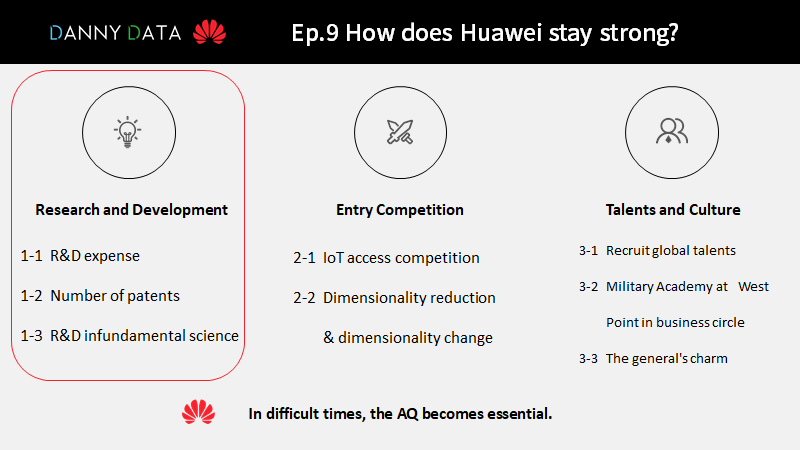 DANNY DATA

Ep.9 How does Huawei stay strong?

Research and Development

1-1 R&D expense

1-2 Number of patents

1-3 R&D infundamental science

Entry Competition

2-1 IoT access competition

2-2 Dimensionality reduction & dimensionality change

Talents and Culture

3-1 Recruit global talents

3-2 Military Academy at West Point in business circle

3-3 The general's charm

In difficult times, the AQ becomes essential.